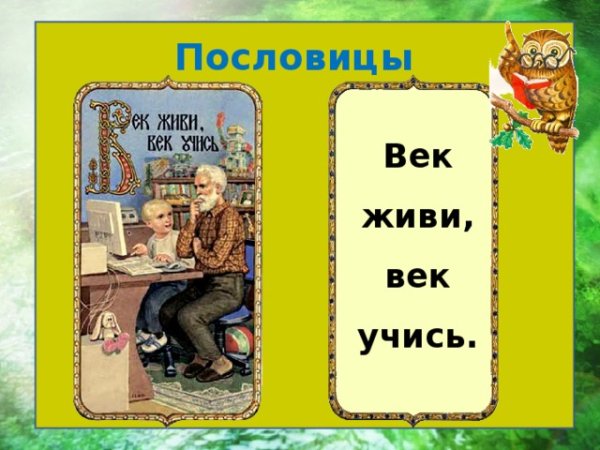 Пословицы

Век живи, век учись

Век живи, век учись.